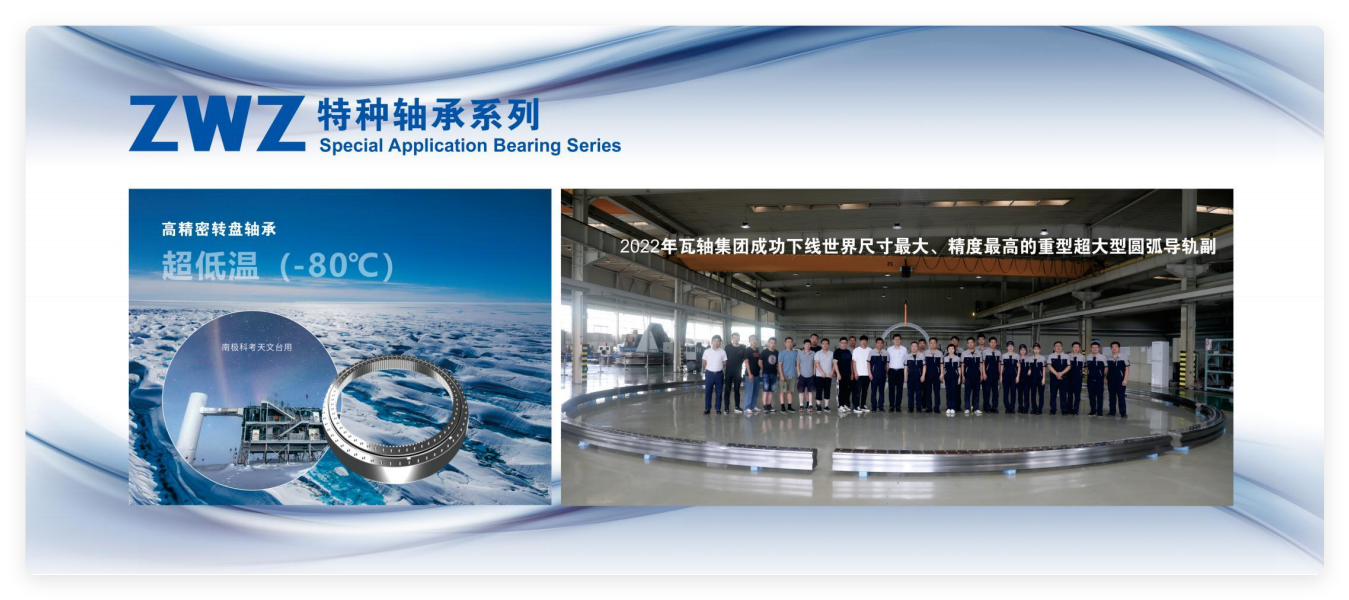 ZWZ 特种轴承系列
Special Application Bearing Series

高精密转盘轴承
超低温（-80℃）

南极科考天文台用

2022年瓦轴集团成功下线世界尺寸最大、精度最高的重型超大型圆弧导轨副